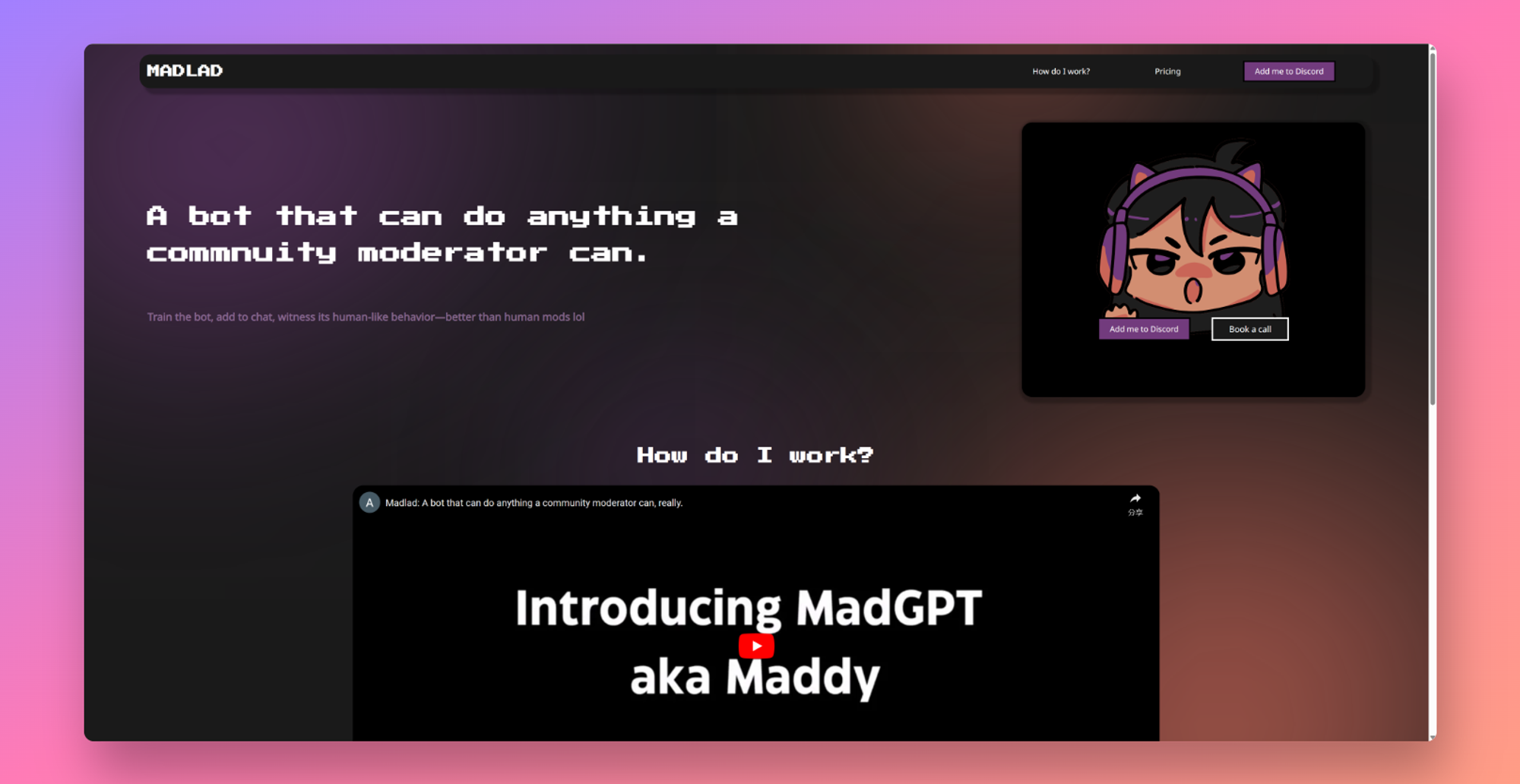 MADLAD

How do I work?

Pricing

Add me to Discord

A bot that can do anything a commnuity moderator can.

Train the bot, add to chat, witness its human-like behavior—better than human mods lol

Add me to Discord

Book a call

How do I work?

A

Madlad: A bot that can do anything a community moderator can, really.

分享

Introducing MadGPT aka Maddy